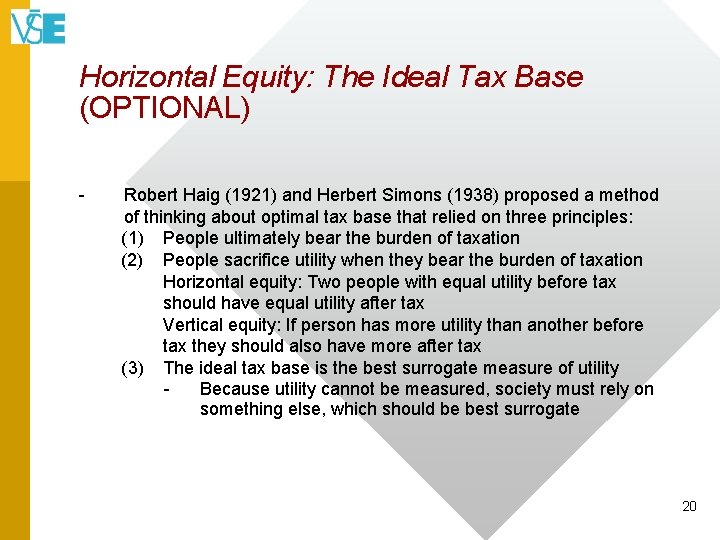 VŠE

Horizontal Equity: The Ideal Tax Base (OPTIONAL)

- Robert Haig (1921) and Herbert Simons (1938) proposed a method of thinking about optimal tax base that relied on three principles:

(1) People ultimately bear the burden of taxation

(2) People sacrifice utility when they bear the burden of taxation

Horizontal equity: Two people with equal utility before tax should have equal utility after tax

Vertical equity: If person has more utility than another before tax they should also have more after tax

(3) The ideal tax base is the best surrogate measure of utility

- Because utility cannot be measured, society must rely on something else, which should be best surrogate

20